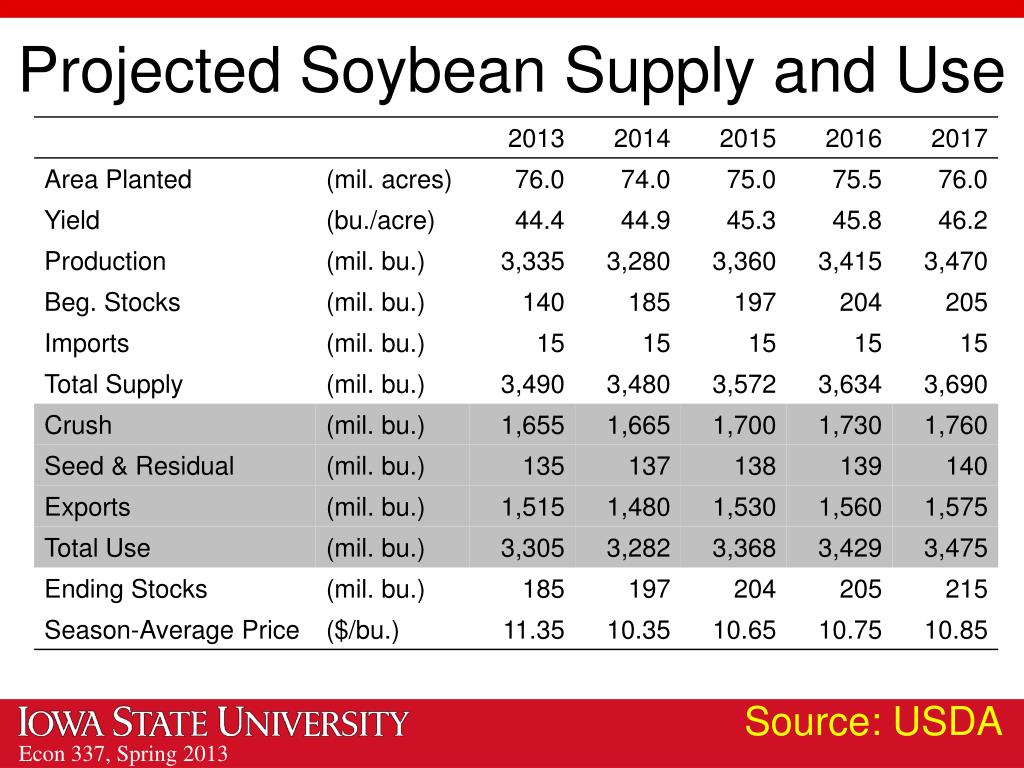 Projected Soybean Supply and Use

| | | 2013 | 2014 | 2015 | 2016 | 2017 |
|---|---|---|---|---|---|---|
| Area Planted | (mil. acres) | 76.0 | 74.0 | 75.0 | 75.5 | 76.0 |
| Yield | (bu./acre) | 44.4 | 44.9 | 45.3 | 45.8 | 46.2 |
| Production | (mil. bu.) | 3,335 | 3,280 | 3,360 | 3,415 | 3,470 |
| Beg. Stocks | (mil. bu.) | 140 | 185 | 197 | 204 | 205 |
| Imports | (mil. bu.) | 15 | 15 | 15 | 15 | 15 |
| Total Supply | (mil. bu.) | 3,490 | 3,480 | 3,572 | 3,634 | 3,690 |
| Crush | (mil. bu.) | 1,655 | 1,665 | 1,700 | 1,730 | 1,760 |
| Seed & Residual | (mil. bu.) | 135 | 137 | 138 | 139 | 140 |
| Exports | (mil. bu.) | 1,515 | 1,480 | 1,530 | 1,560 | 1,575 |
| Total Use | (mil. bu.) | 3,305 | 3,282 | 3,368 | 3,429 | 3,475 |
| Ending Stocks | (mil. bu.) | 185 | 197 | 204 | 205 | 215 |
| Season-Average Price | ($/bu.) | 11.35 | 10.35 | 10.65 | 10.75 | 10.85 |

IOWA STATE UNIVERSITY
Econ 337, Spring 2013
Source: USDA